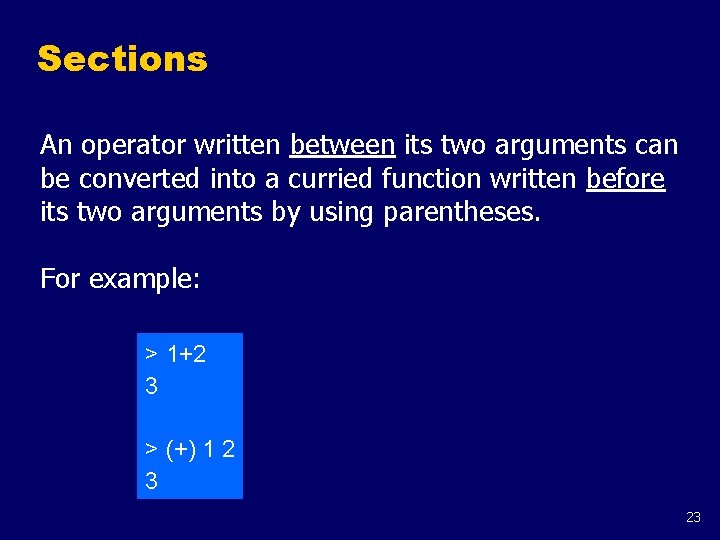 Sections

An operator written between its two arguments can be converted into a curried function written before its two arguments by using parentheses.

For example:

> 1+2
3

> (+) 1 2
3

23